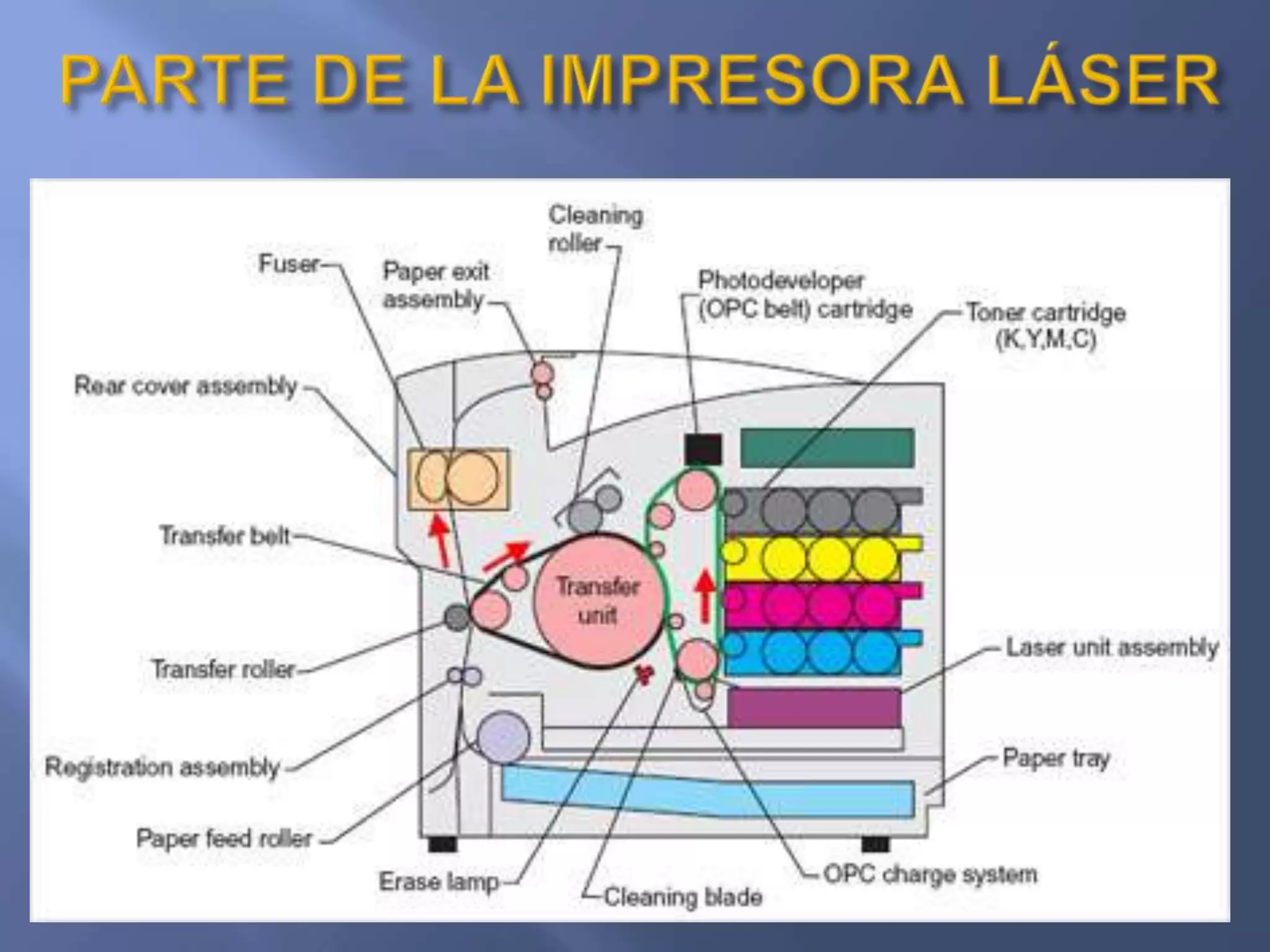 PARTE DE LA IMPRESORA LÁSER

Cleaning roller

Fuser

Paper exit assembly

Photodeveloper (OPC belt) cartridge

Toner cartridge (K,Y,M,C)

Rear cover assembly

Transfer belt

Transfer unit

Transfer roller

Laser unit assembly

Registration assembly

Paper tray

Paper feed roller

Erase lamp

Cleaning blade

OPC charge system